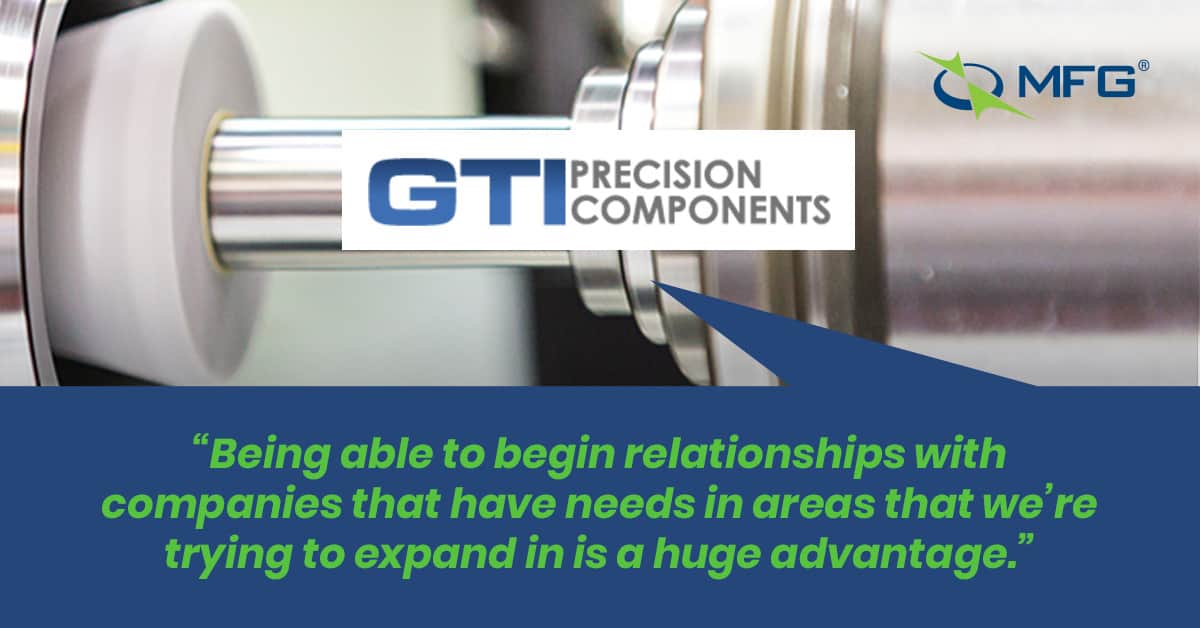 MFG®

GTI PRECISION COMPONENTS

“Being able to begin relationships with companies that have needs in areas that we’re trying to expand in is a huge advantage.”